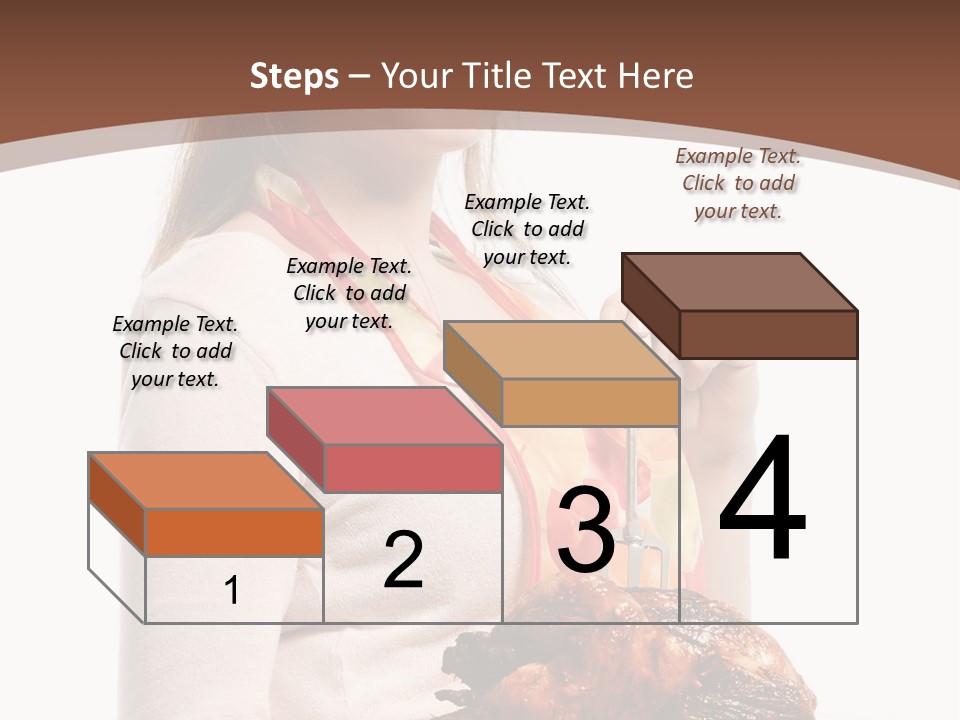 Steps – Your Title Text Here

Example Text. Click to add your text.

Example Text. Click to add your text.

Example Text. Click to add your text.

Example Text. Click to add your text.

1

2

3

4